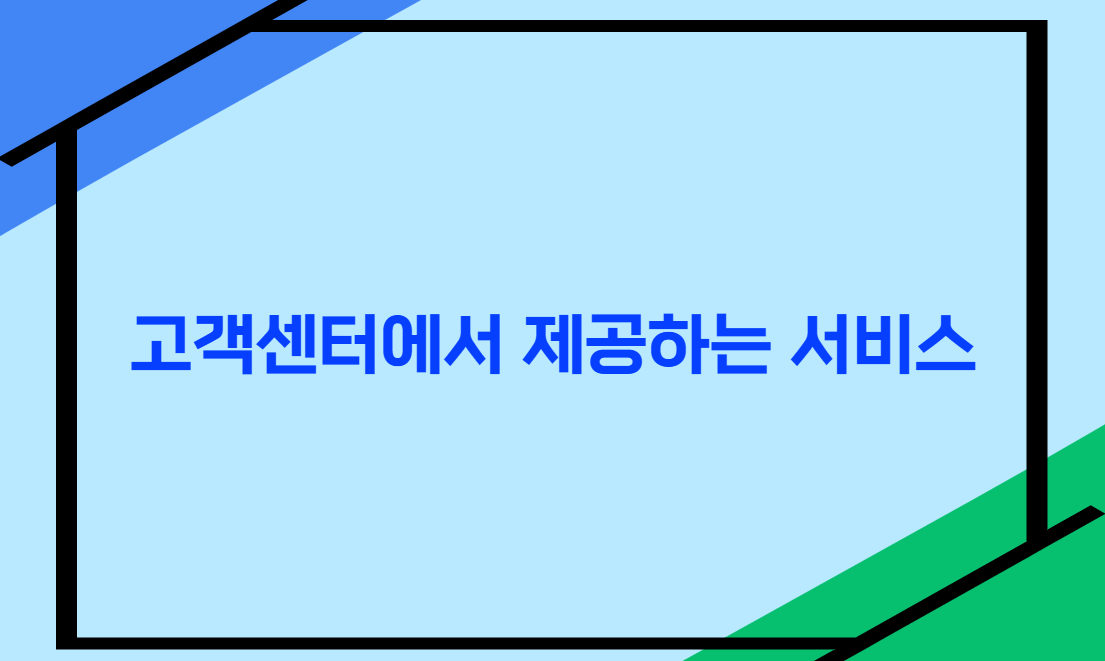 고객센터에서 제공하는 서비스